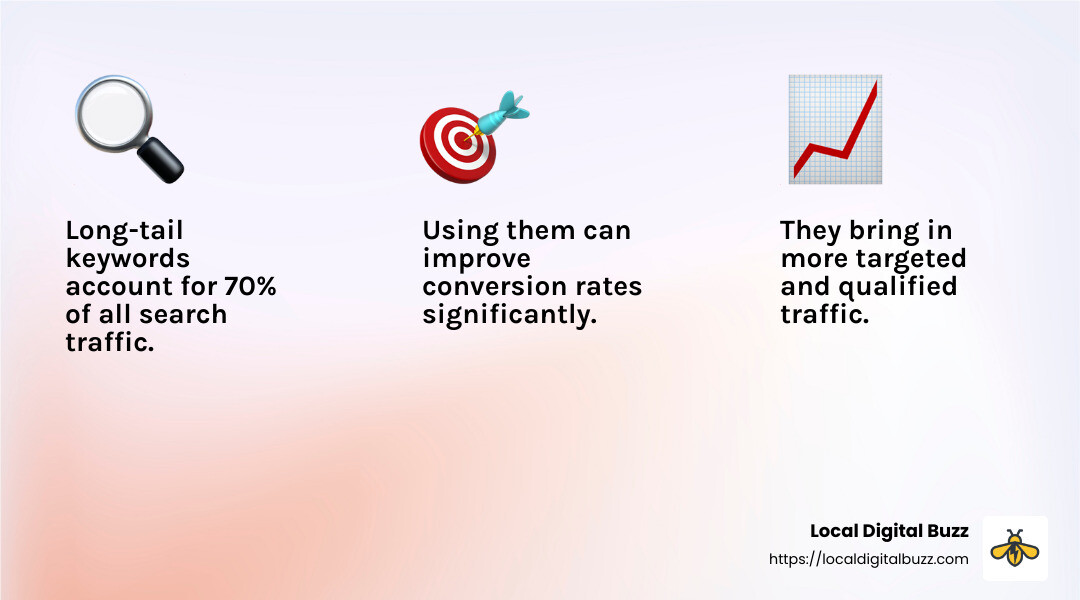 Long-tail keywords account for 70% of all search traffic.

Using them can improve conversion rates significantly.

They bring in more targeted and qualified traffic.

Local Digital Buzz
https://localdigitalbuzz.com